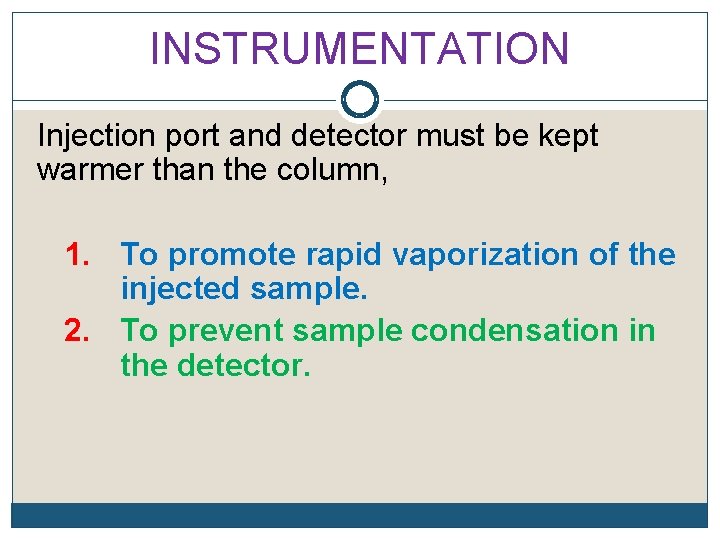 INSTRUMENTATION

Injection port and detector must be kept warmer than the column,

1. To promote rapid vaporization of the injected sample.
2. To prevent sample condensation in the detector.